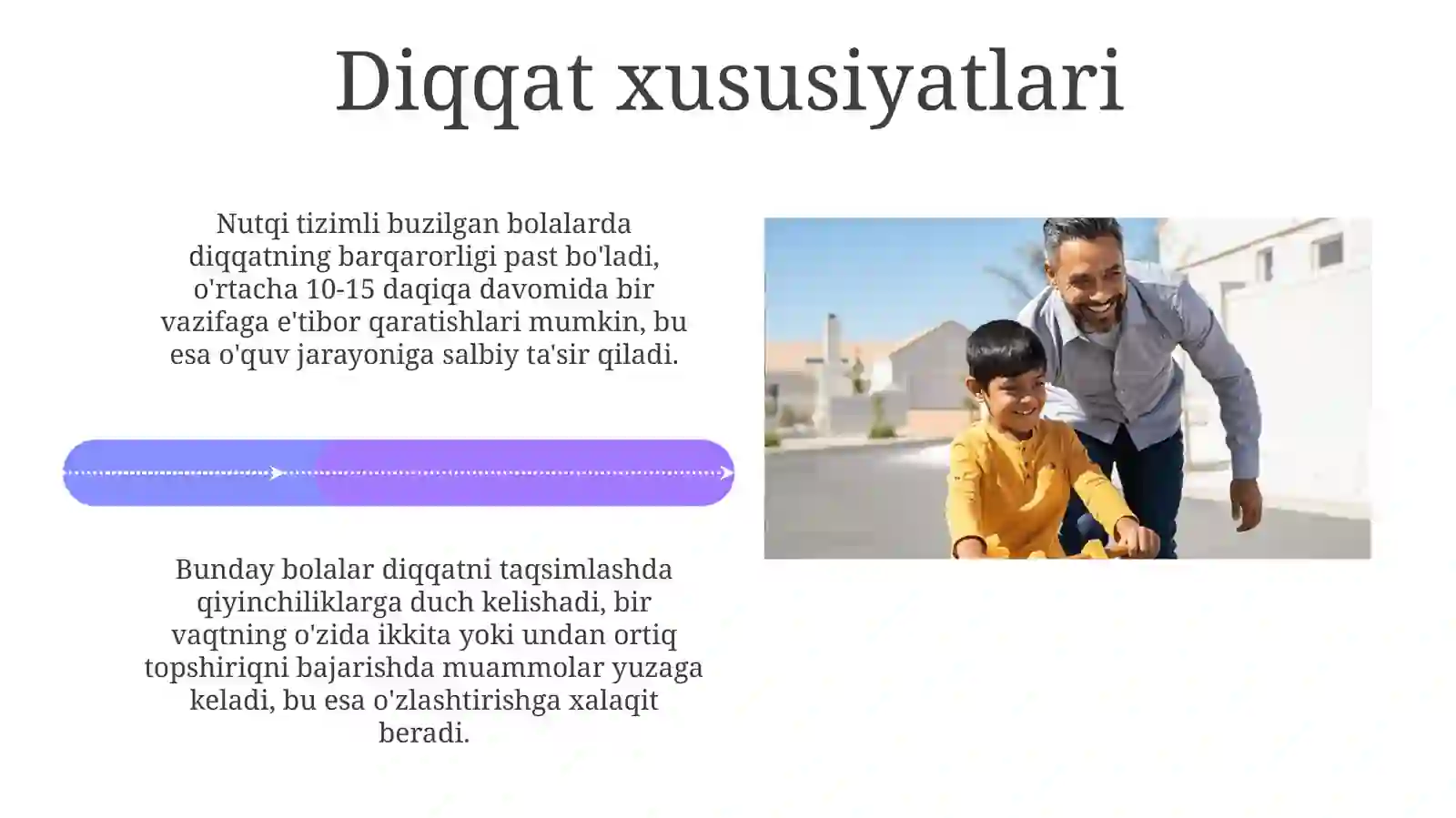 Diqqat xususiyatlari

Nutqi tizimli buzilgan bolalarda diqqatning barqarorligi past bo'ladi, o'rtacha 10-15 daqiqa davomida bir vazifaga e'tibor qaratishlari mumkin, bu esa o'quv jarayoniga salbiy ta'sir qiladi.

Bunday bolalar diqqatni taqsimlashda qiyinchiliklarga duch kelishadi, bir vaqtning o'zida ikkita yoki undan ortiq topshiriqni bajarishda muammolar yuzaga keladi, bu esa o'zlashtirishga xalaqit beradi.